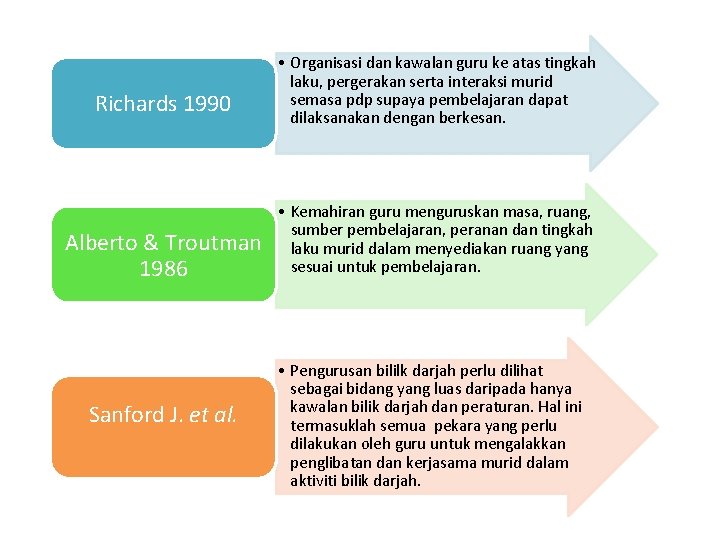 Richards 1990

• Organisasi dan kawalan guru ke atas tingkah laku, pergerakan serta interaksi murid semasa pdp supaya pembelajaran dapat dilaksanakan dengan berkesan.

Alberto & Troutman 1986

• Kemahiran guru menguruskan masa, ruang, sumber pembelajaran, peranan dan tingkah laku murid dalam menyediakan ruang yang sesuai untuk pembelajaran.

Sanford J. et al.

• Pengurusan bilik darjah perlu dilihat sebagai bidang yang luas daripada hanya kawalan bilik darjah dan peraturan. Hal ini termasuklah semua pekara yang perlu dilakukan oleh guru untuk mengalakkan penglibatan dan kerjasama murid dalam aktiviti bilik darjah.